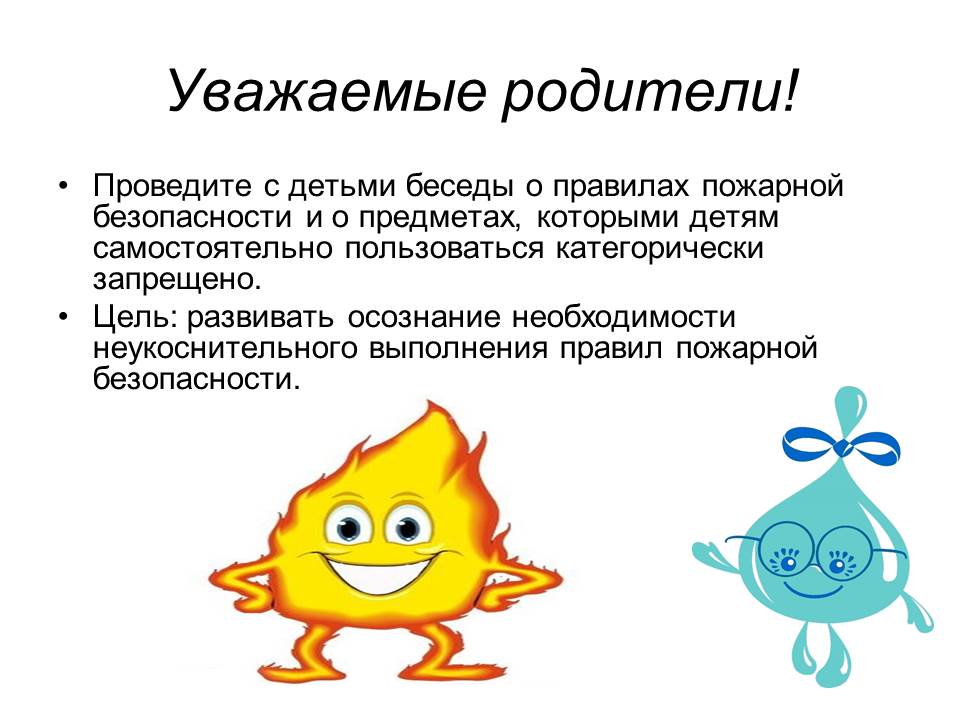 Уважаемые родители!

• Проведите с детьми беседы о правилах пожарной безопасности и о предметах, которыми детям самостоятельно пользоваться категорически запрещено.
• Цель: развивать осознание необходимости неукоснительного выполнения правил пожарной безопасности.